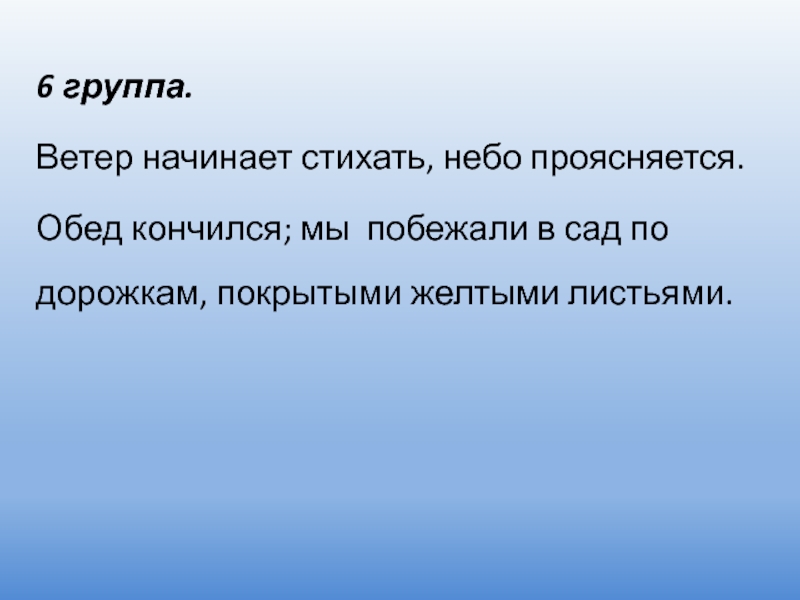 6 группа.

Ветер начинает стихать, небо проясняется.

Обед кончился; мы побежали в сад по дорожкам, покрытыми желтыми листьями.